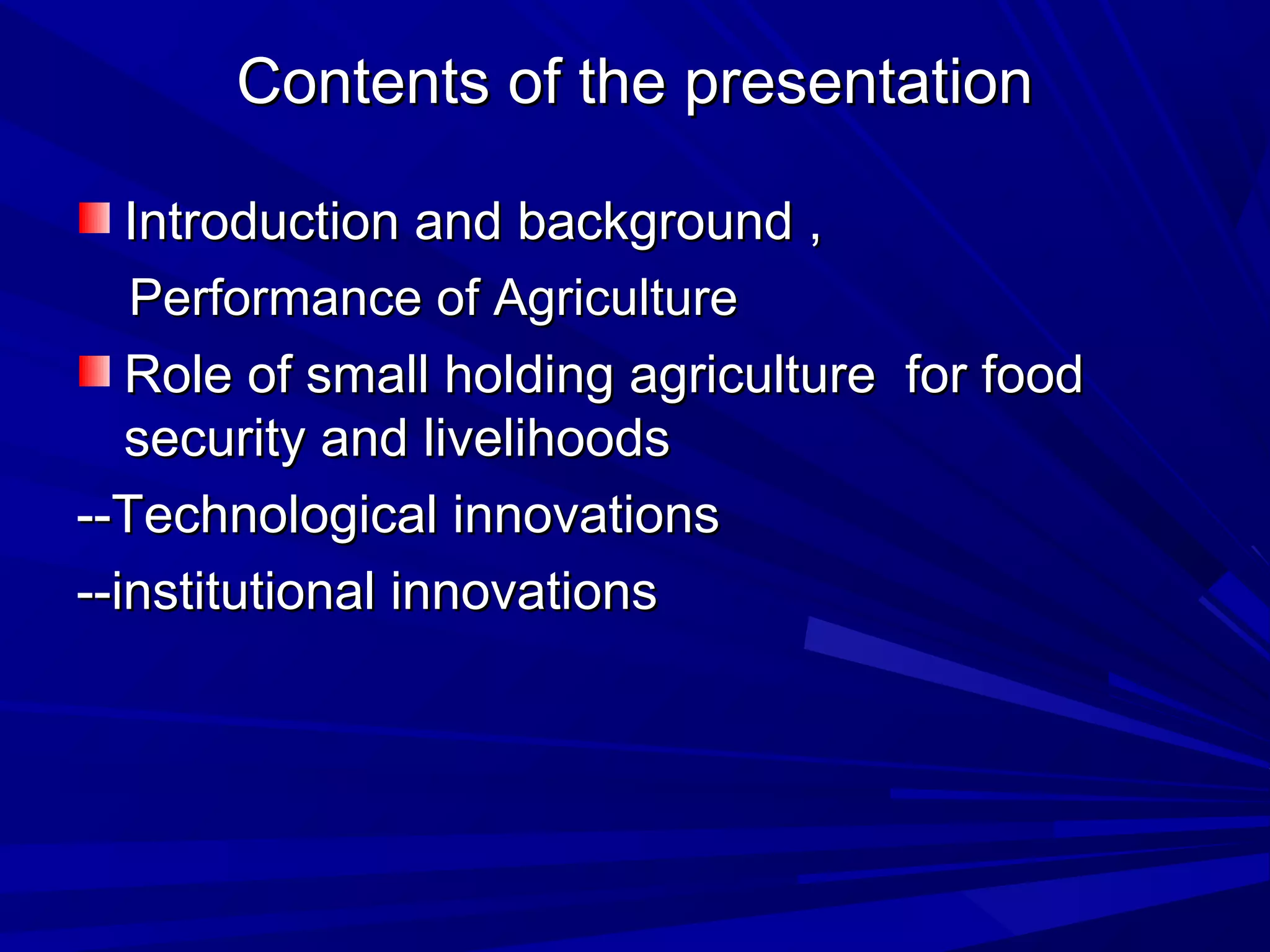 Contents of the presentation

Introduction and background ,

Performance of Agriculture

Role of small holding agriculture  for food security and livelihoods

--Technological innovations

--institutional innovations